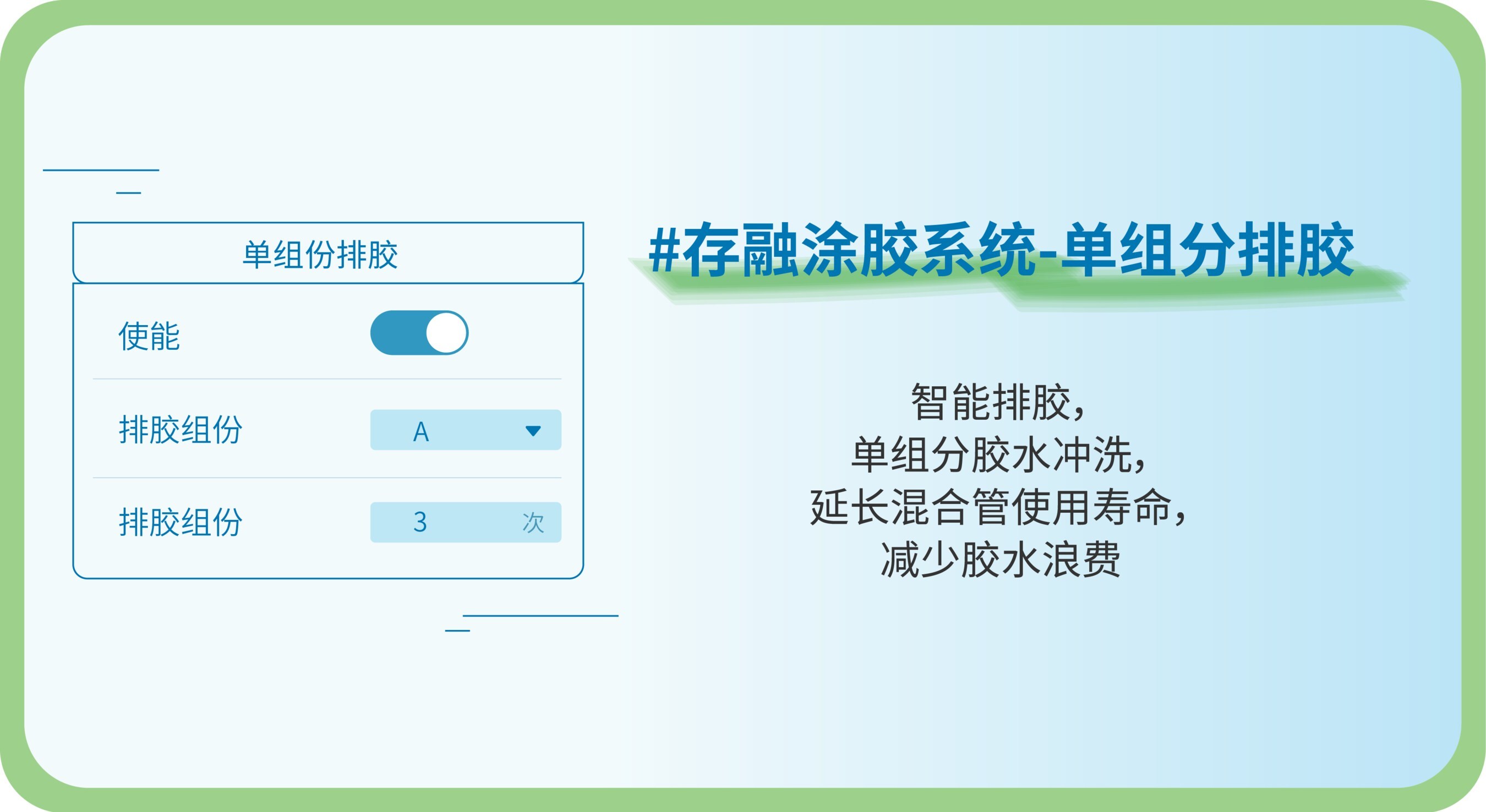 单组份排胶

使能

排胶组份 A

排胶组份 3 次

#存融涂胶系统-单组分排胶

智能排胶，
单组分胶水冲洗，
延长混合管使用寿命，
减少胶水浪费